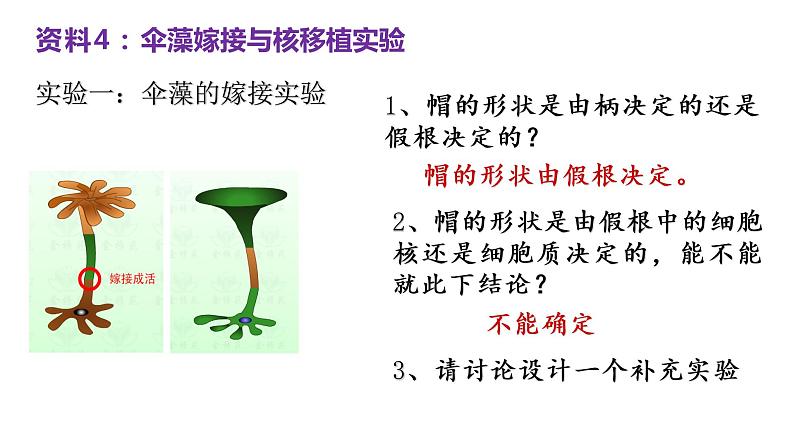 资料4：伞藻嫁接与核移植实验

实验一：伞藻的嫁接实验

嫁接成活

1、帽的形状是由柄决定的还是假根决定的？

帽的形状由假根决定。

2、帽的形状是由假根中的细胞核还是细胞质决定的，能不能就此下结论？

不能确定

3、请讨论设计一个补充实验